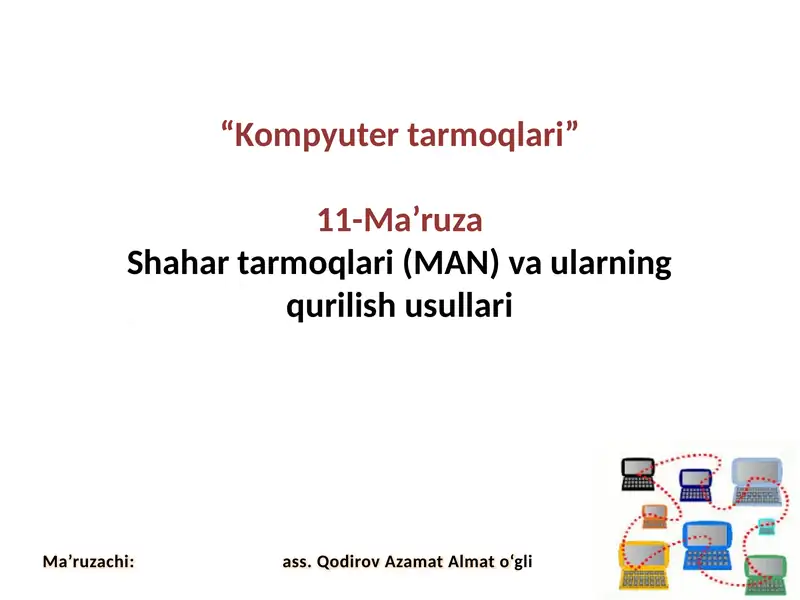 “Kompyuter tarmoqlari”

11-Ma’ruza
Shahar tarmoqlari (MAN) va ularning qurilish usullari

Ma’ruzachi: ass. Qodirov Azamat Almat o‘gli